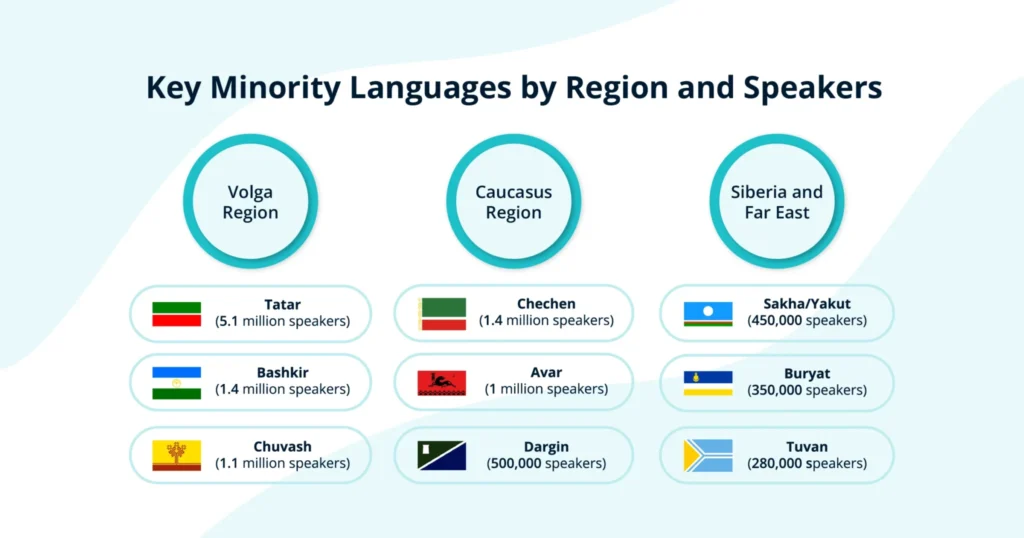 Key Minority Languages by Region and Speakers

Volga Region

Tatar
(5.1 million speakers)

Bashkir
(1.4 million speakers)

Chuvash
(1.1 million speakers)

Caucasus Region

Chechen
(1.4 million speakers)

Avar
(1 million speakers)

Dargin
(500,000 speakers)

Siberia and Far East

Sakha/Yakut
(450,000 speakers)

Buryat
(350,000 speakers)

Tuvan
(280,000 speakers)